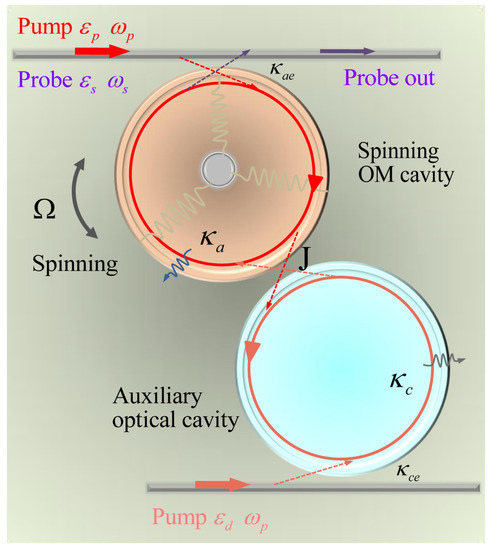 Pump $\varepsilon_p$ $\omega_p$

Probe $\varepsilon_s$ $\omega_s$

$\kappa_{ae}$

Probe out

Spinning OM cavity

$\Omega$

Spinning

$\kappa_a$

J

$\kappa_c$

Auxiliary optical cavity

$\kappa_{ce}$

Pump $\varepsilon_d$ $\omega_p$